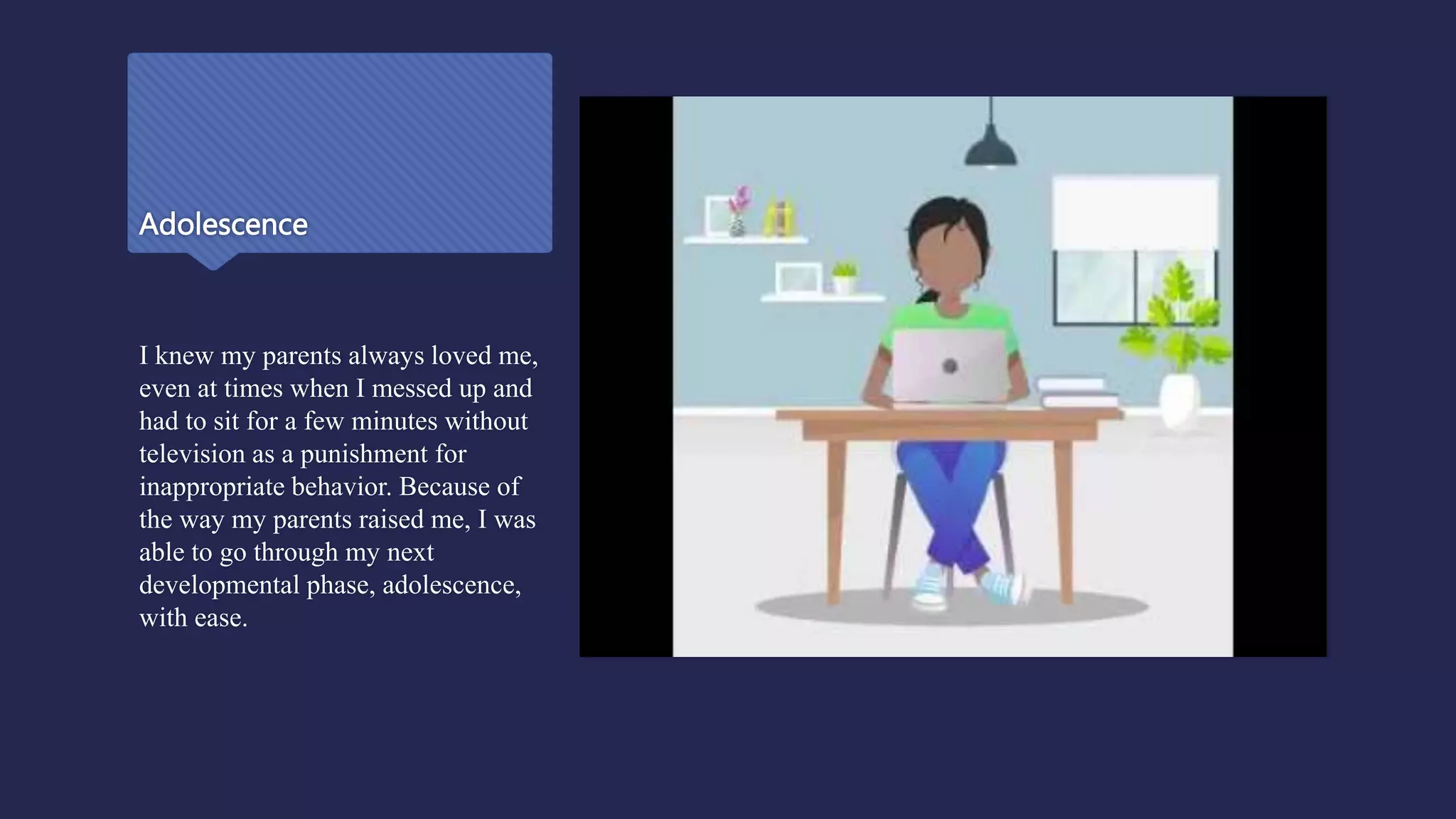 Adolescence

I knew my parents always loved me, even at times when I messed up and had to sit for a few minutes without television as a punishment for inappropriate behavior. Because of the way my parents raised me, I was able to go through my next developmental phase, adolescence, with ease.